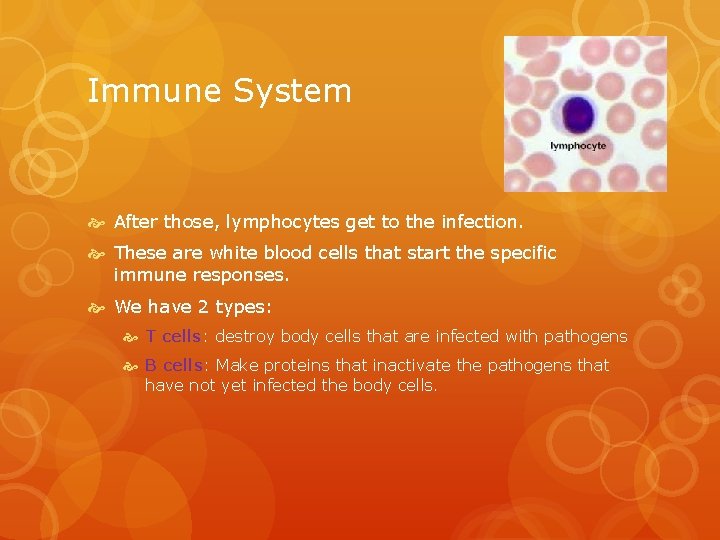 Immune System

lymphocyte

After those, lymphocytes get to the infection.

These are white blood cells that start the specific immune responses.

We have 2 types:

T cells: destroy body cells that are infected with pathogens

B cells: Make proteins that inactivate the pathogens that have not yet infected the body cells.